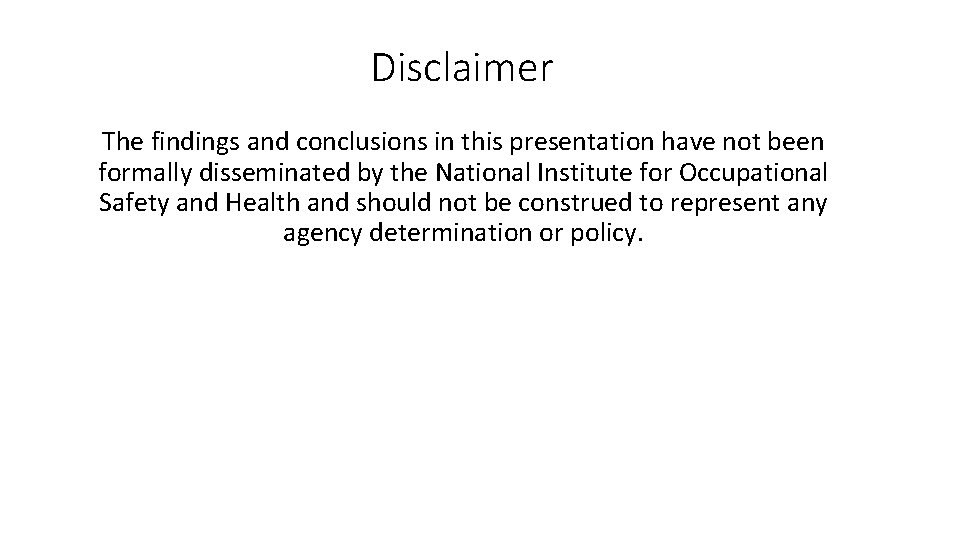 Disclaimer

The findings and conclusions in this presentation have not been formally disseminated by the National Institute for Occupational Safety and Health and should not be construed to represent any agency determination or policy.